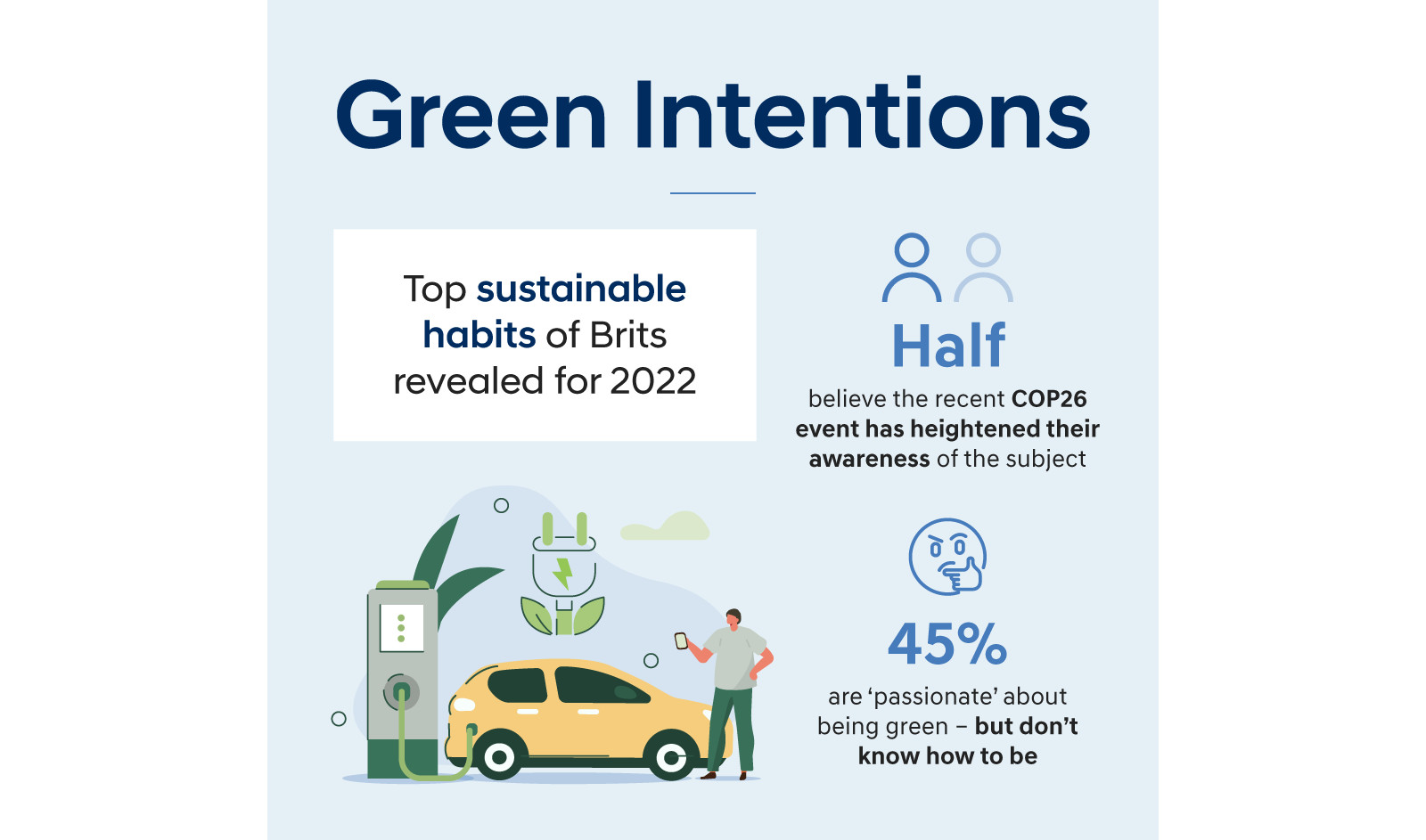 Green Intentions

Top sustainable habits of Brits revealed for 2022

Half

believe the recent COP26 event has heightened their awareness of the subject

45%

are ‘passionate’ about being green – but don’t know how to be